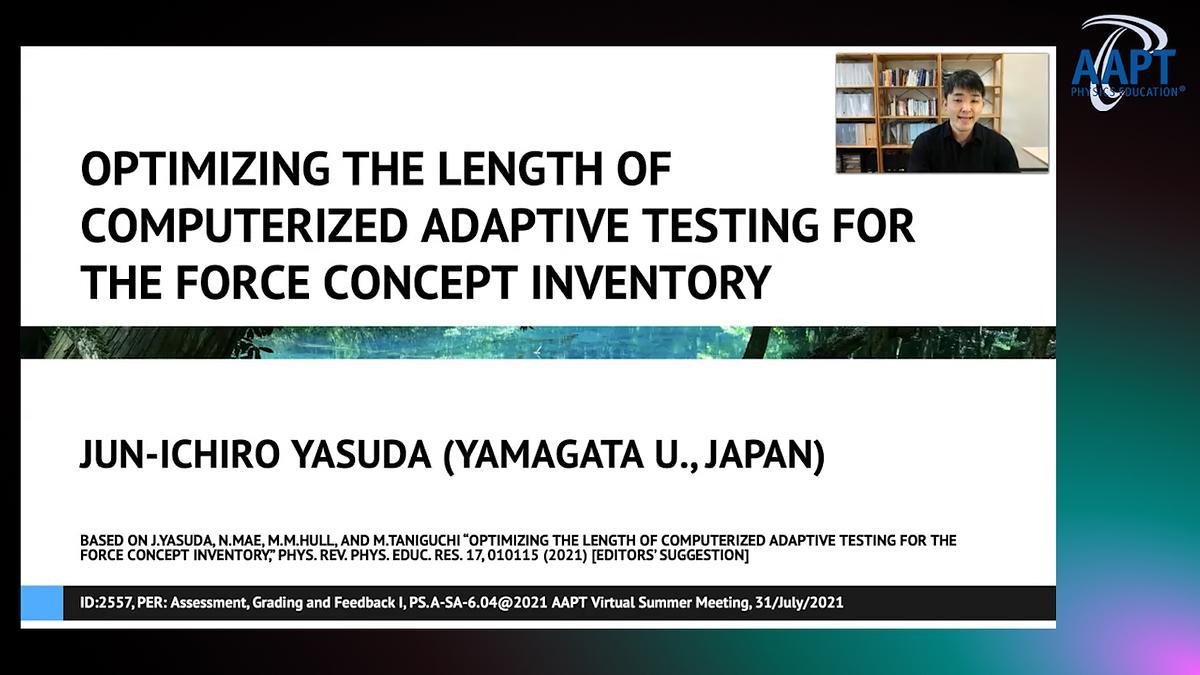 AAPT
PHYSICS EDUCATION®

OPTIMIZING THE LENGTH OF COMPUTERIZED ADAPTIVE TESTING FOR THE FORCE CONCEPT INVENTORY

JUN-ICHIRO YASUDA (YAMAGATA U., JAPAN)

BASED ON J.YASUDA, N.MAE, M.M.HULL, AND M.TANIGUCHI "OPTIMIZING THE LENGTH OF COMPUTERIZED ADAPTIVE TESTING FOR THE FORCE CONCEPT INVENTORY," PHYS. REV. PHYS. EDUC. RES. 17, 010115 (2021) [EDITORS' SUGGESTION]

ID:2557, PER: Assessment, Grading and Feedback I, PS.A-SA-6.04@2021 AAPT Virtual Summer Meeting, 31/July/2021